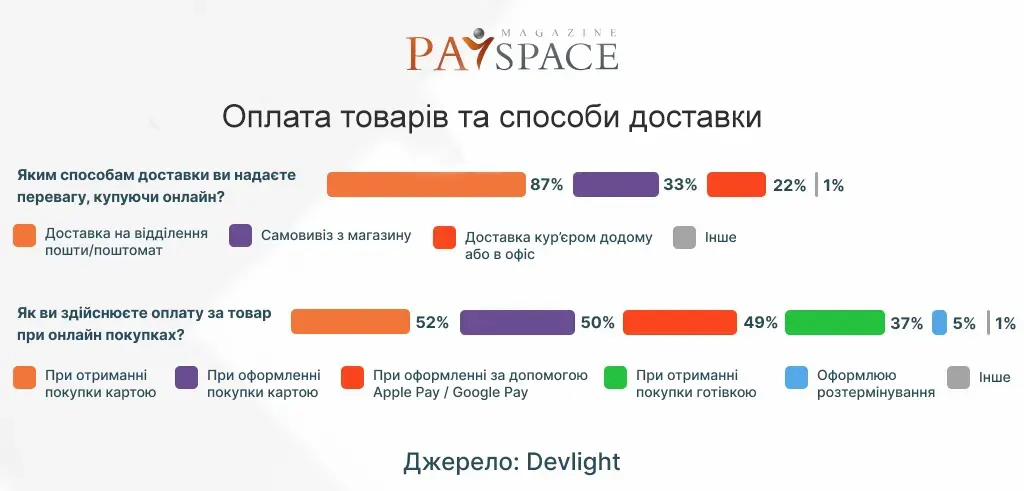 MAGAZINE
PAYSPACE

Оплата товарів та способи доставки

Яким способам доставки ви надаєте перевагу, купуючи онлайн?

87% 33% 22% 1%

Доставка на відділення пошти/поштомат
Самовивіз з магазину
Доставка кур'єром додому або в офіс
Інше

Як ви здійснюєте оплату за товар при онлайн покупках?

52% 50% 49% 37% 5% 1%

При отриманні покупки картою
При оформленні покупки картою
При оформленні за допомогою Apple Pay / Google Pay
При отриманні покупки готівкою
Оформлюю розтермінування
Інше

Джерело: Devlight